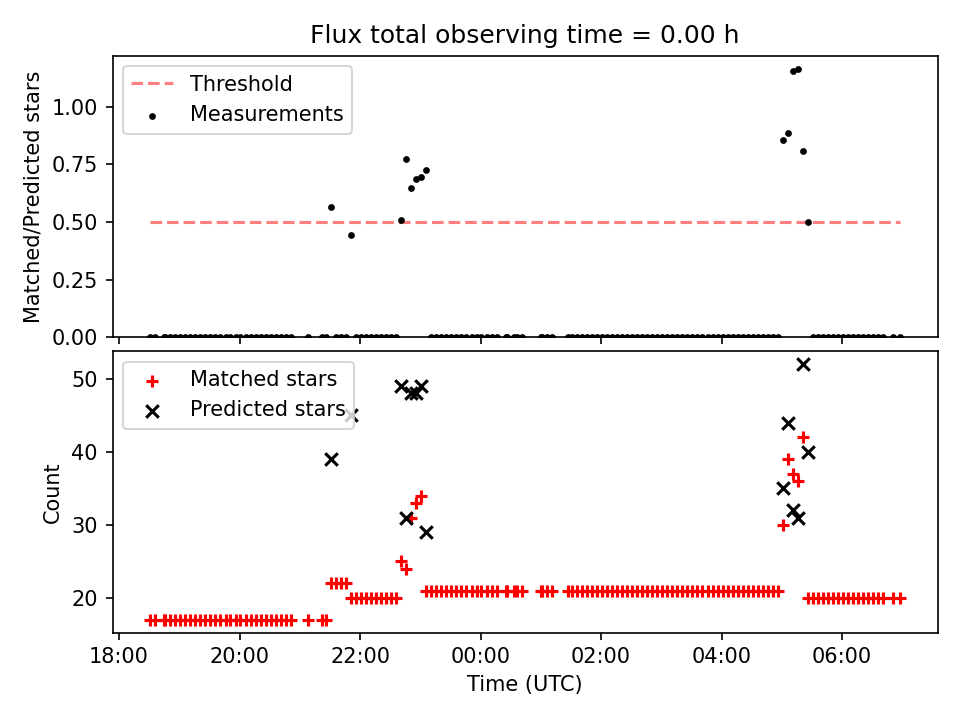 Flux total observing time = 0.00 h

Threshold
Measurements

Matched/Predicted stars

1.00
0.75
0.50
0.25
0.00

Matched stars
Predicted stars

Count

50
40
30
20

18:00
20:00
22:00
00:00
02:00
04:00
06:00

Time (UTC)